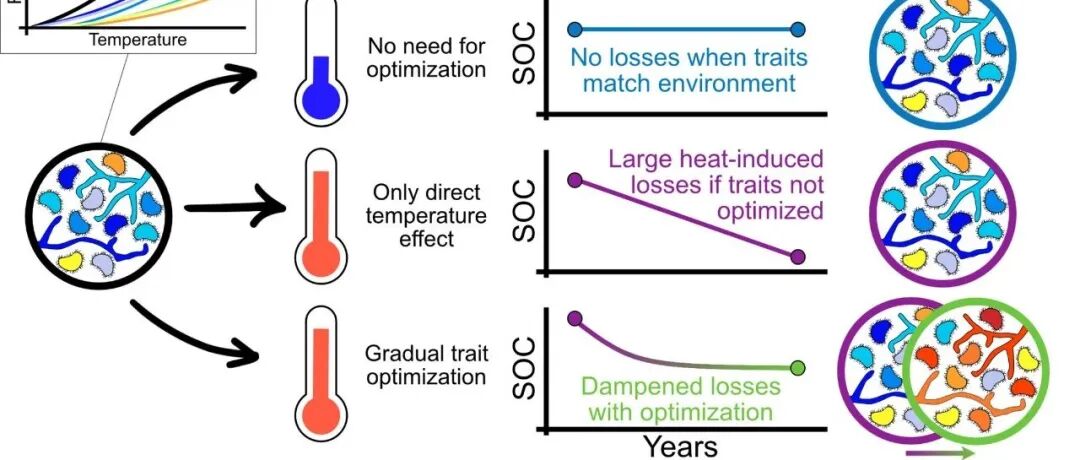 Temperature

No need for optimization

SOC

No losses when traits match environment

Only direct temperature effect

SOC

Large heat-induced losses if traits not optimized

Gradual trait optimization

SOC

Dampened losses with optimization

Years